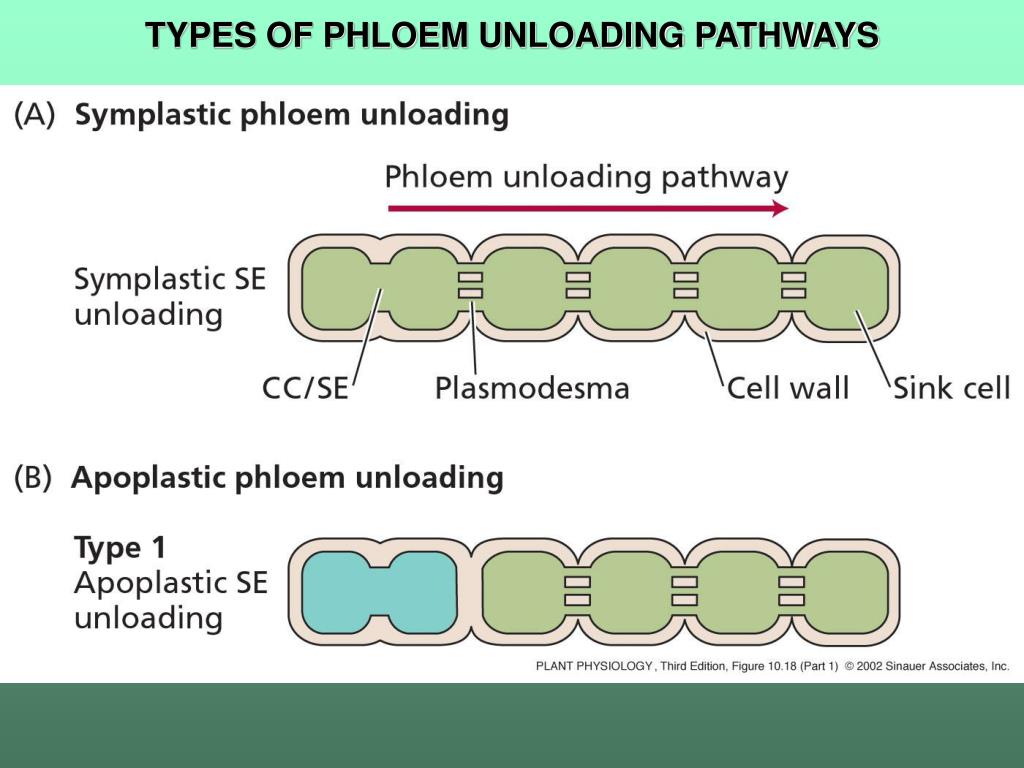 TYPES OF PHLOEM UNLOADING PATHWAYS

(A) Symplastic phloem unloading

Phloem unloading pathway

Symplastic SE unloading

CC/SE

Plasmodesma

Cell wall

Sink cell

(B) Apoplastic phloem unloading

Type 1
Apoplastic SE unloading

PLANT PHYSIOLOGY, Third Edition, Figure 10.18 (Part 1) © 2002 Sinauer Associates, Inc.